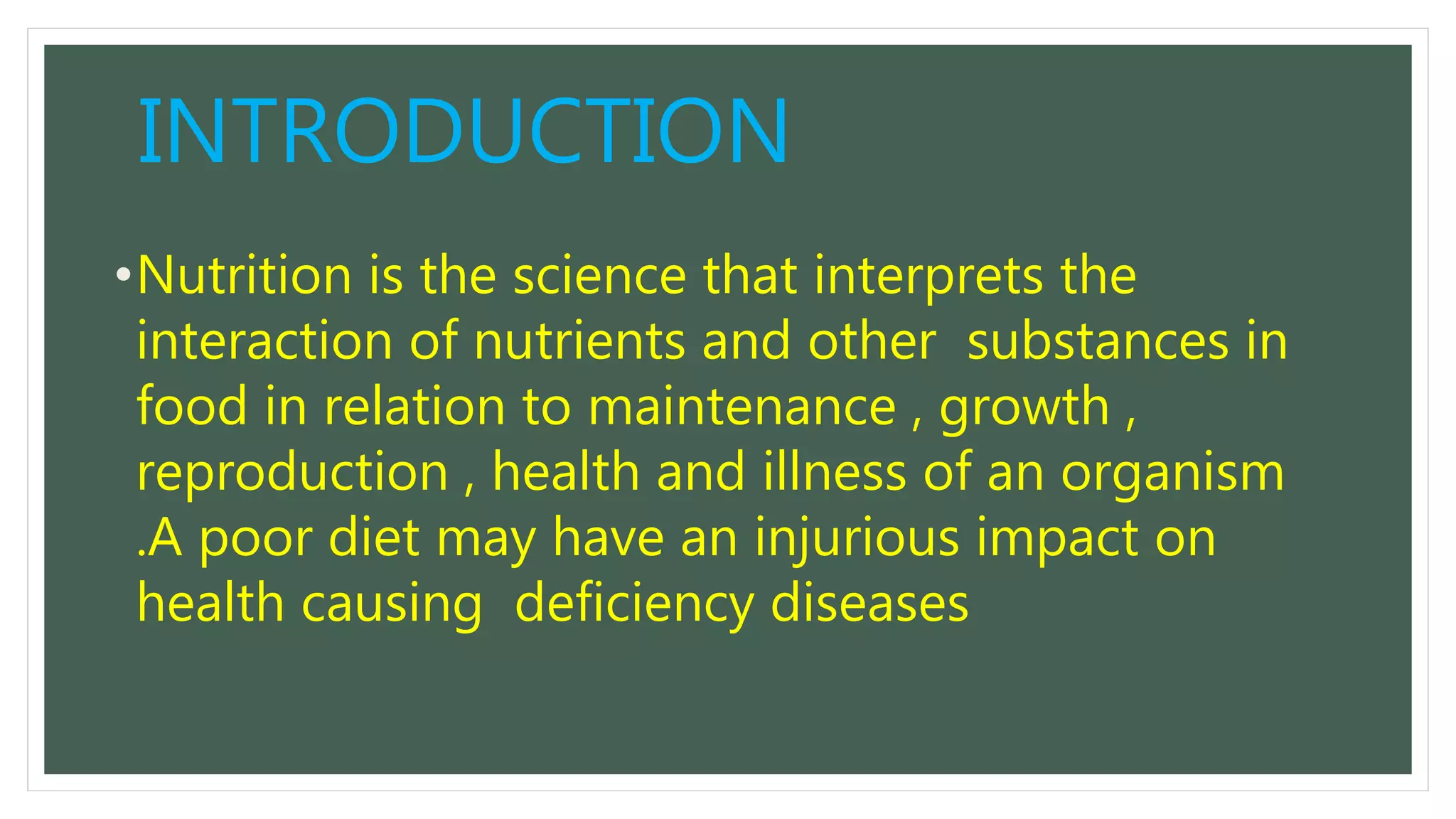 INTRODUCTION

• Nutrition is the science that interprets the interaction of nutrients and other substances in food in relation to maintenance , growth , reproduction , health and illness of an organism .A poor diet may have an injurious impact on health causing deficiency diseases